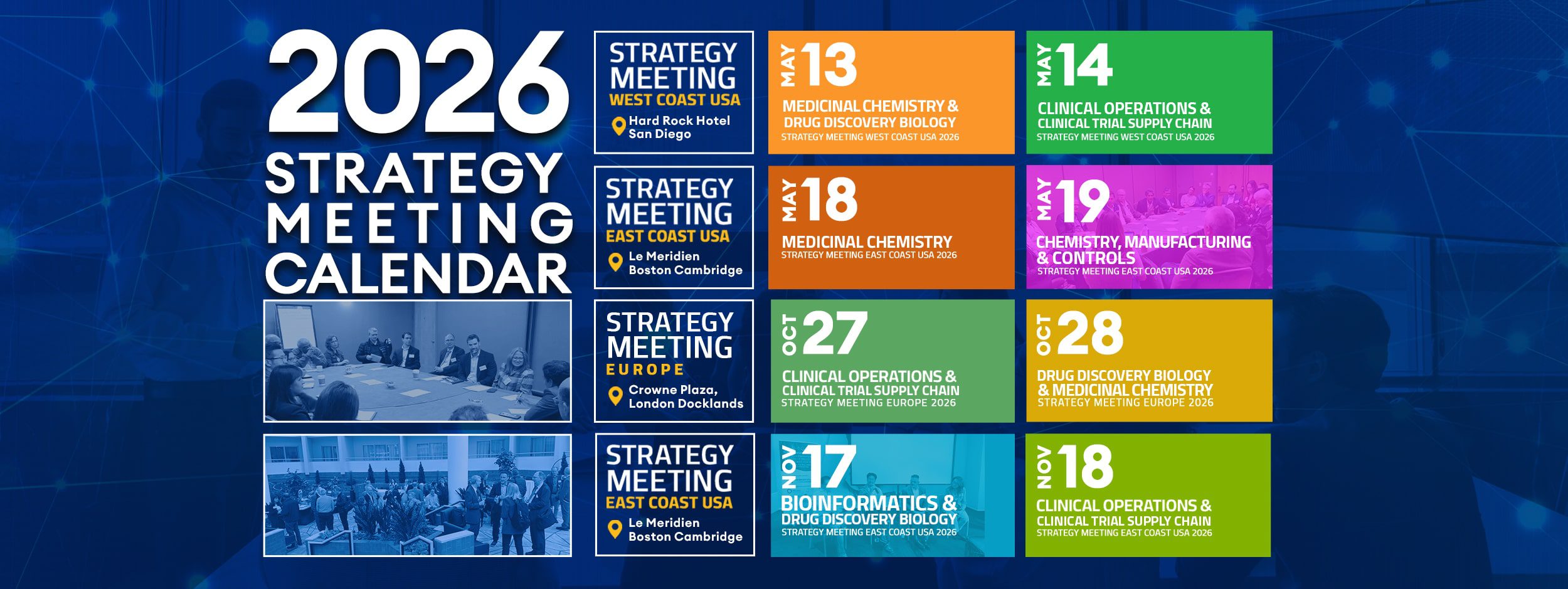 2026 STRATEGY MEETING CALENDAR

STRATEGY MEETING
WEST COAST USA
Hard Rock Hotel San Diego

MAY 13
MEDICINAL CHEMISTRY & DRUG DISCOVERY BIOLOGY
STRATEGY MEETING WEST COAST USA 2026

MAY 14
CLINICAL OPERATIONS & CLINICAL TRIAL SUPPLY CHAIN
STRATEGY MEETING WEST COAST USA 2026

STRATEGY MEETING
EAST COAST USA
Le Meridien Boston Cambridge

MAY 18
MEDICINAL CHEMISTRY
STRATEGY MEETING EAST COAST USA 2026

MAY 19
CHEMISTRY, MANUFACTURING & CONTROLS
STRATEGY MEETING EAST COAST USA 2026

STRATEGY MEETING
EUROPE
Crowne Plaza, London Docklands

OCT 27
CLINICAL OPERATIONS & CLINICAL TRIAL SUPPLY CHAIN
STRATEGY MEETING EUROPE 2026

OCT 28
DRUG DISCOVERY BIOLOGY & MEDICINAL CHEMISTRY
STRATEGY MEETING EUROPE 2026

STRATEGY MEETING
EAST COAST USA
Le Meridien Boston Cambridge

NOV 17
BIOINFORMATICS & DRUG DISCOVERY BIOLOGY
STRATEGY MEETING EAST COAST USA 2026

NOV 18
CLINICAL OPERATIONS & CLINICAL TRIAL SUPPLY CHAIN
STRATEGY MEETING EAST COAST USA 2026